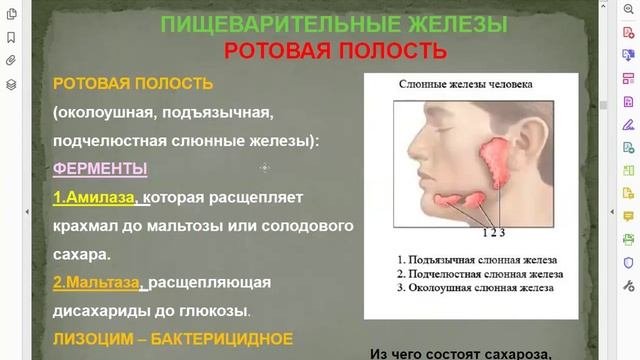 ПИЩЕВАРИТЕЛЬНЫЕ ЖЕЛЕЗЫ
РОТОВАЯ ПОЛОСТЬ

РОТОВАЯ ПОЛОСТЬ
(околоушная, подъязычная, подчелюстная слюнные железы):
ФЕРМЕНТЫ
1.Амилаза, которая расщепляет крахмал до мальтозы или солодового сахара.
2.Мальтаза, расщепляющая дисахариды до глюкозы.
ЛИЗОЦИМ – БАКТЕРИЦИДНОЕ

Слюнные железы человека
1 2 3
1. Подъязычная слюнная железа
2. Подчелюстная слюнная железа
3. Околоушная слюнная железа

Из чего состоят сахароза,